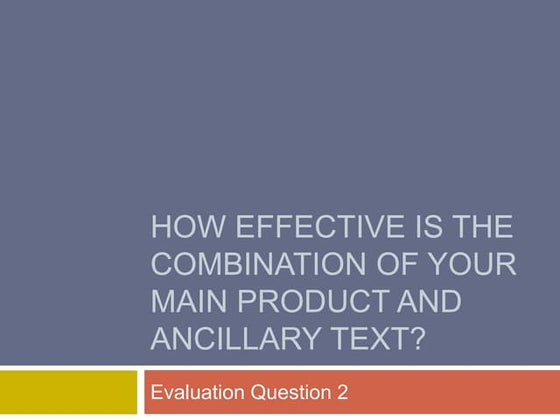 HOW EFFECTIVE IS THE COMBINATION OF YOUR MAIN PRODUCT AND ANCILLARY TEXT?

Evaluation Question 2